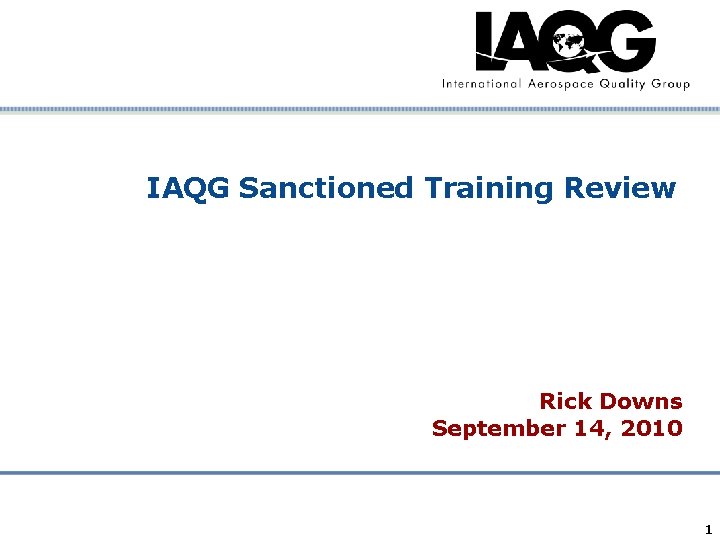 IAQG
International Aerospace Quality Group

IAQG Sanctioned Training Review

Rick Downs
September 14, 2010

1